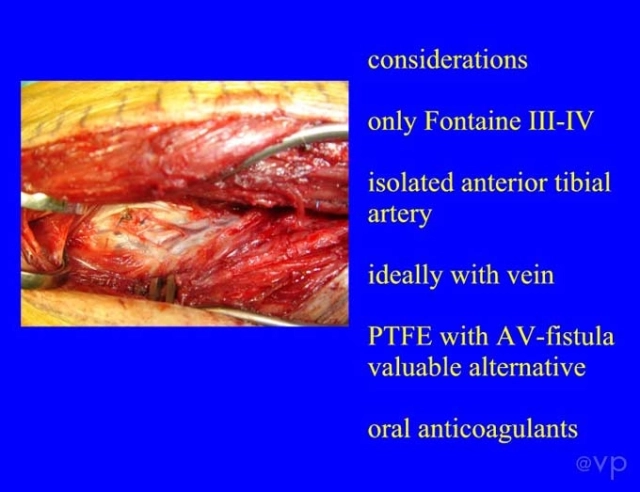 considerations

only Fontaine III-IV

isolated anterior tibial artery

ideally with vein

PTFE with AV-fistula valuable alternative

oral anticoagulants

@vp